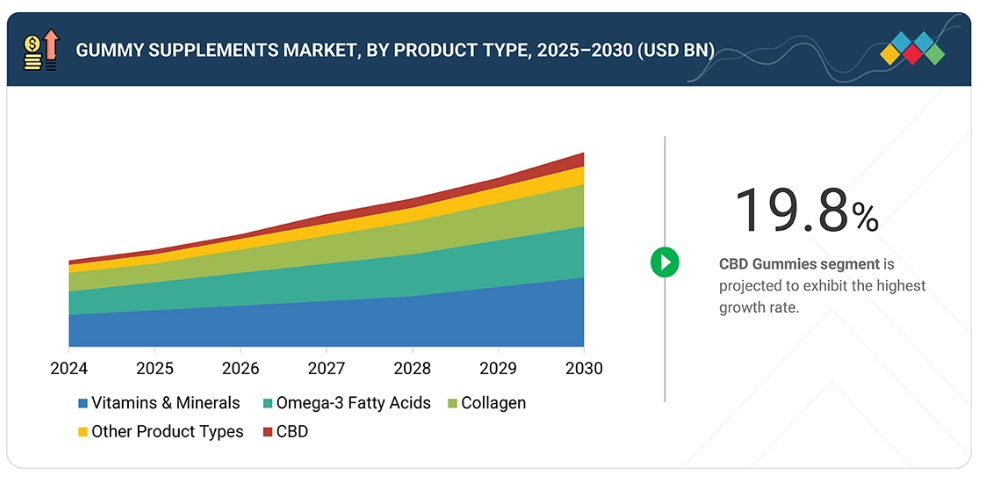 GUMMY SUPPLEMENTS MARKET, BY PRODUCT TYPE, 2025–2030 (USD BN)

2024 2025 2026 2027 2028 2029 2030

Vitamins & Minerals
Omega-3 Fatty Acids
Collagen
Other Product Types
CBD

19.8%

CBD Gummies segment is projected to exhibit the highest growth rate.